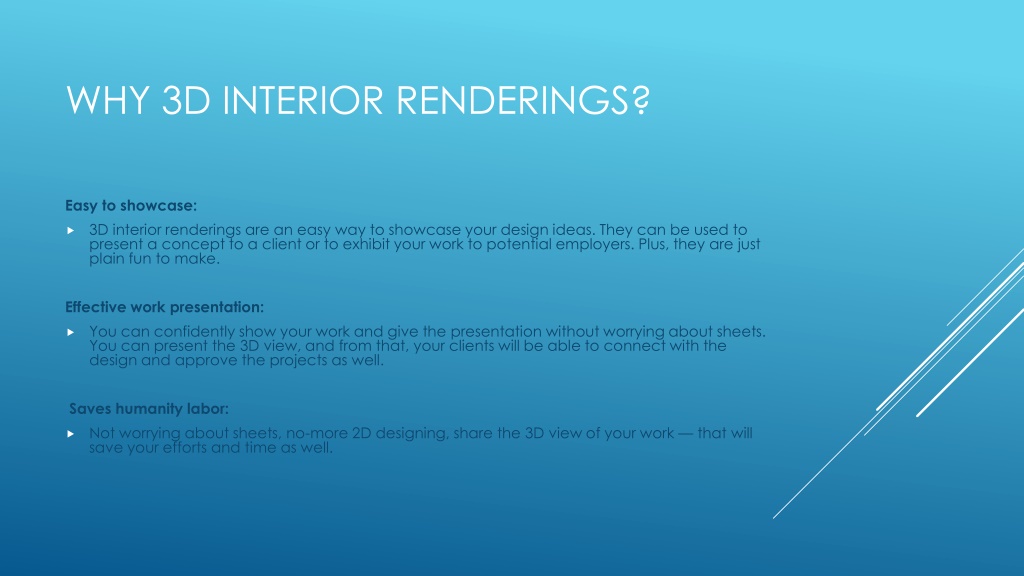 WHY 3D INTERIOR RENDERINGS?

Easy to showcase:

3D interior renderings are an easy way to showcase your design ideas. They can be used to present a concept to a client or to exhibit your work to potential employers. Plus, they are just plain fun to make.

Effective work presentation:

You can confidently show your work and give the presentation without worrying about sheets. You can present the 3D view, and from that, your clients will be able to connect with the design and approve the projects as well.

Saves humanity labor:

Not worrying about sheets, no-more 2D designing, share the 3D view of your work — that will save your efforts and time as well.